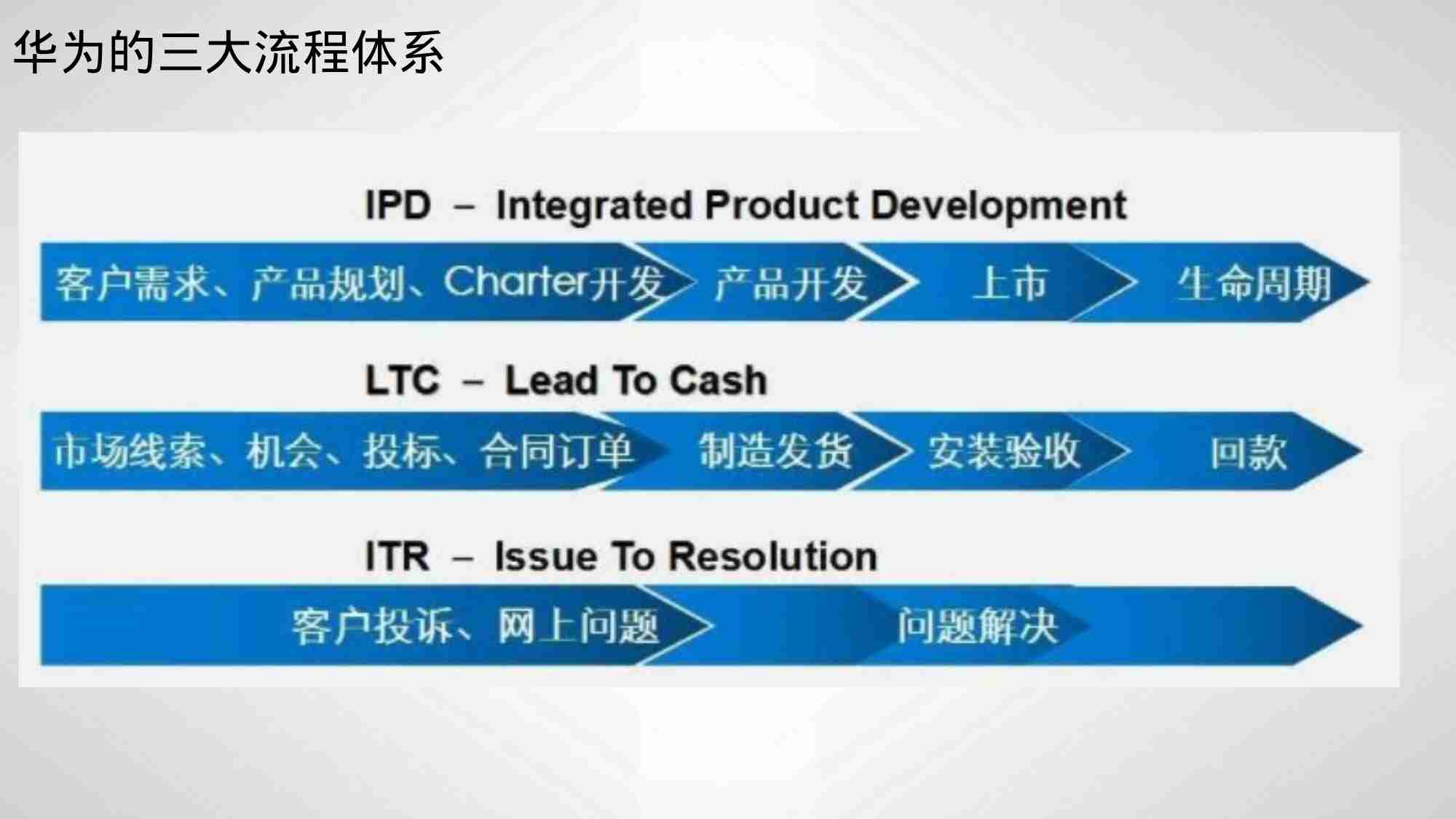 华为的三大流程体系

IPD – Integrated Product Development

客户需求、产品规划、Charter开发

产品开发

上市

生命周期

LTC – Lead To Cash

市场线索、机会、投标、合同订单

制造发货

安装验收

回款

ITR – Issue To Resolution

客户投诉、网上问题

问题解决